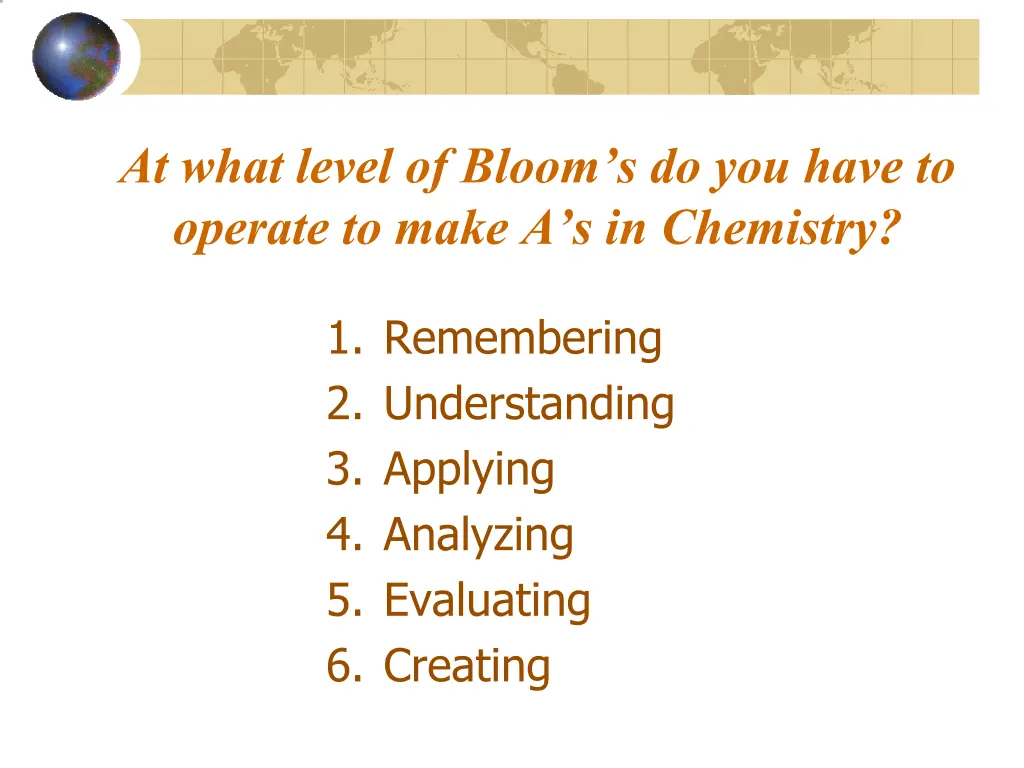 At what level of Bloom’s do you have to operate to make A’s in Chemistry?

1. Remembering
2. Understanding
3. Applying
4. Analyzing
5. Evaluating
6. Creating